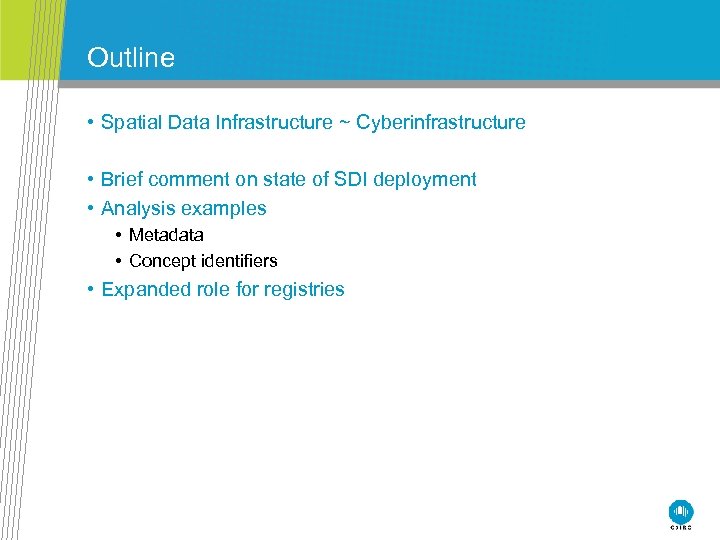 Outline

• Spatial Data Infrastructure ~ Cyberinfrastructure

• Brief comment on state of SDI deployment
• Analysis examples
  • Metadata
  • Concept identifiers
• Expanded role for registries

CSIRO